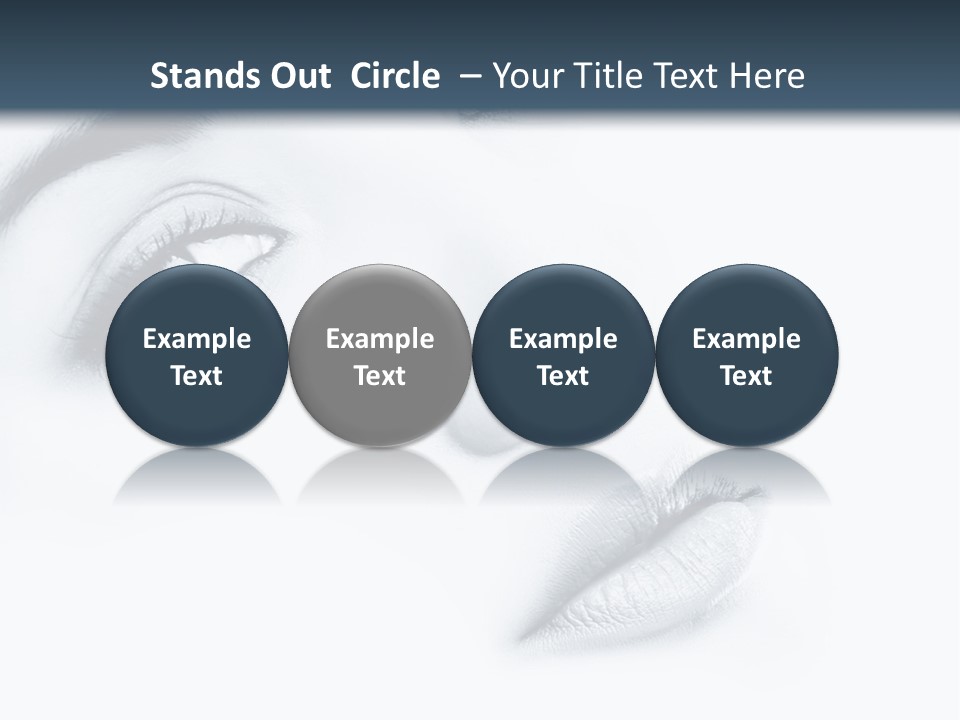 Stands Out Circle – Your Title Text Here

Example Text

Example Text

Example Text

Example Text